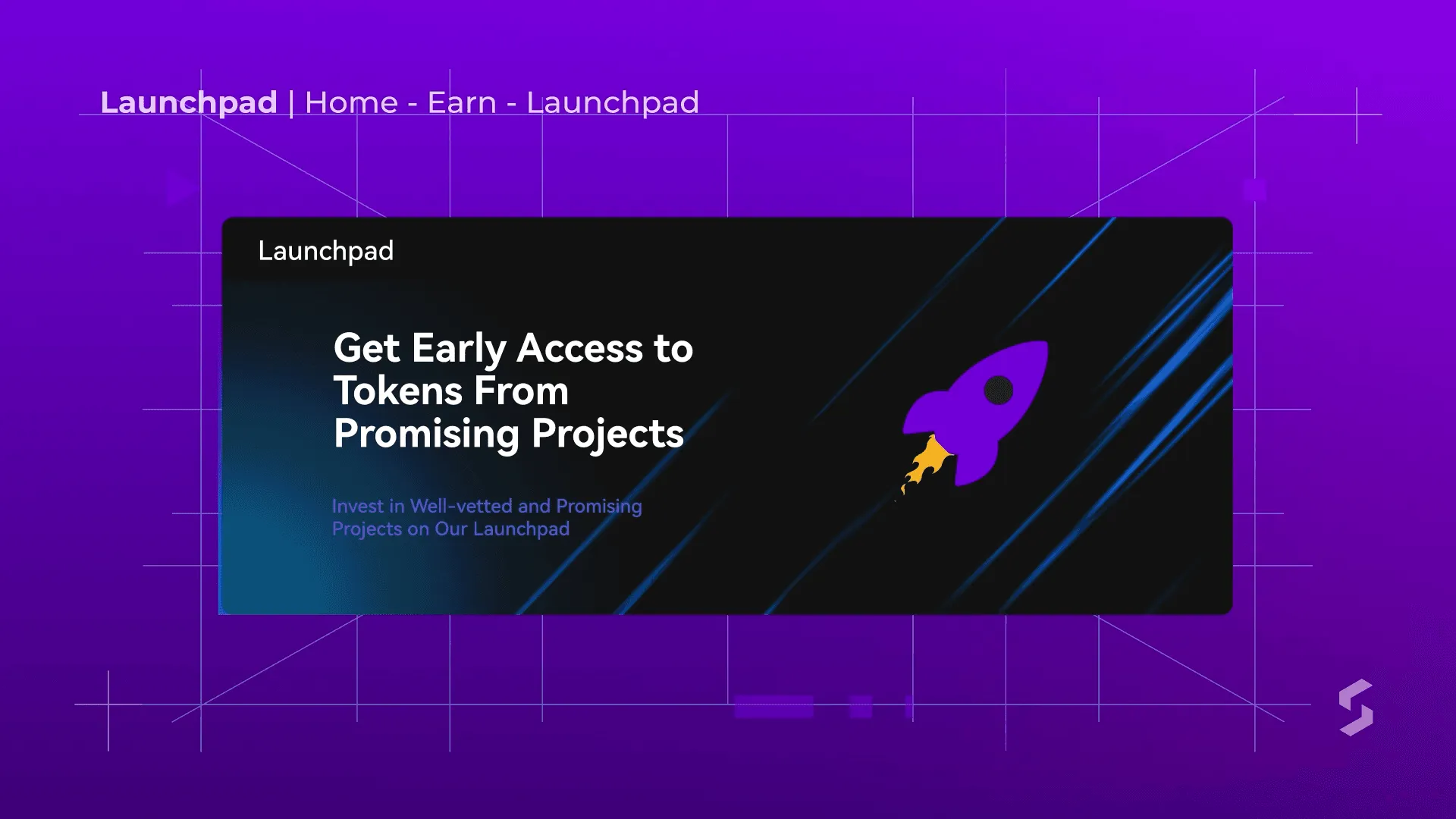 Launchpad | Home - Earn - Launchpad

Launchpad

Get Early Access to Tokens From Promising Projects

Invest in Well-vetted and Promising Projects on Our Launchpad